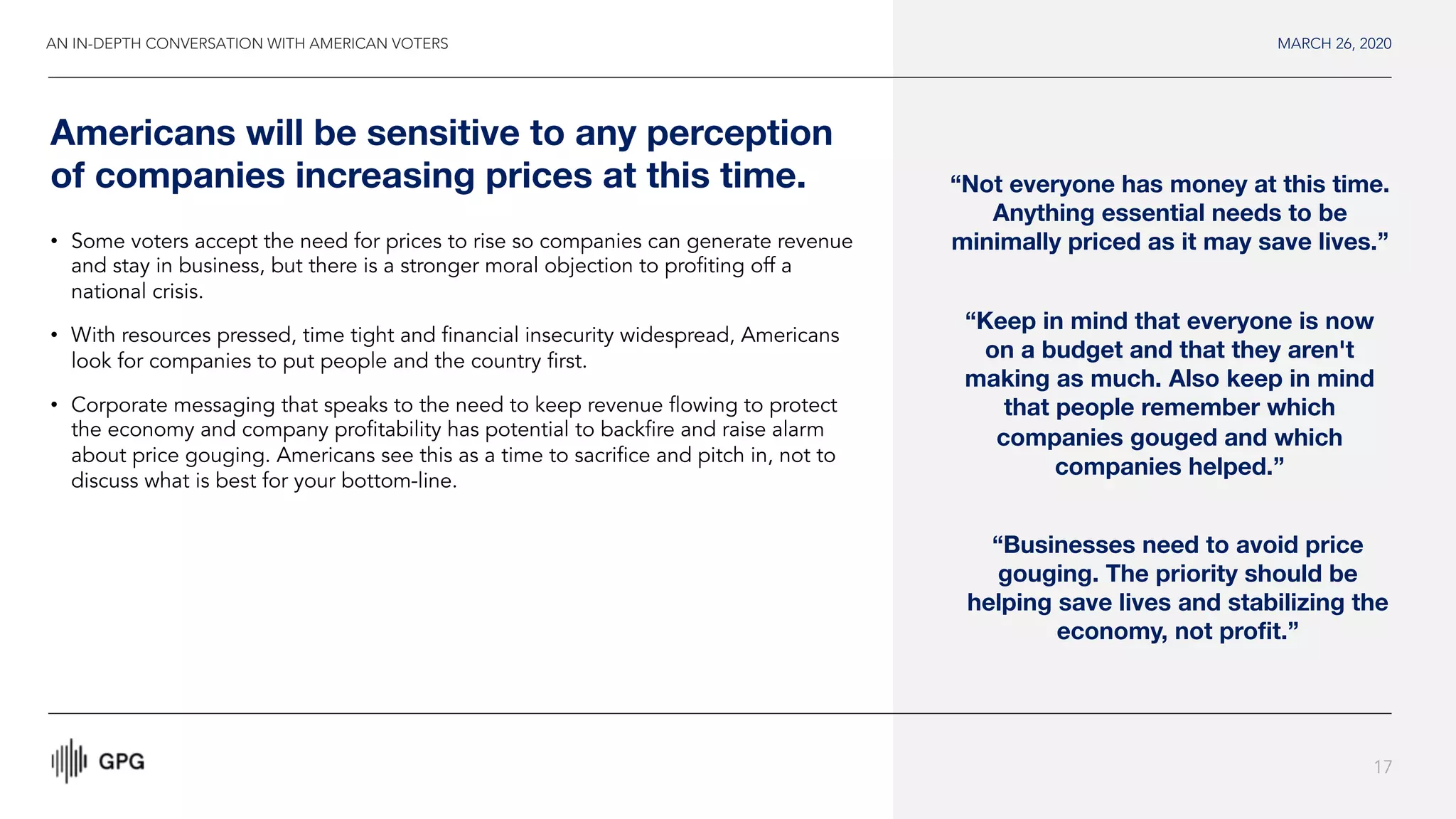 AN IN-DEPTH CONVERSATION WITH AMERICAN VOTERS

MARCH 26, 2020

Americans will be sensitive to any perception of companies increasing prices at this time.

• Some voters accept the need for prices to rise so companies can generate revenue and stay in business, but there is a stronger moral objection to profiting off a national crisis.

• With resources pressed, time tight and financial insecurity widespread, Americans look for companies to put people and the country first.

• Corporate messaging that speaks to the need to keep revenue flowing to protect the economy and company profitability has potential to backfire and raise alarm about price gouging. Americans see this as a time to sacrifice and pitch in, not to discuss what is best for your bottom-line.

“Not everyone has money at this time. Anything essential needs to be minimally priced as it may save lives.”

“Keep in mind that everyone is now on a budget and that they aren't making as much. Also keep in mind that people remember which companies gouged and which companies helped.”

“Businesses need to avoid price gouging. The priority should be helping save lives and stabilizing the economy, not profit.”

GPG

17